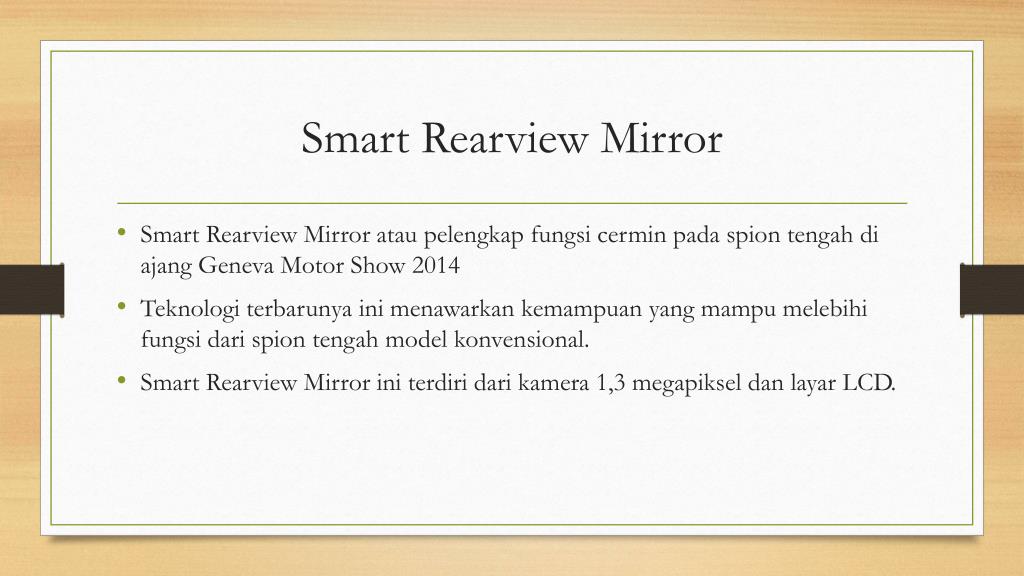 Smart Rearview Mirror

• Smart Rearview Mirror atau pelengkap fungsi cermin pada spion tengah di ajang Geneva Motor Show 2014

• Teknologi terbarunya ini menawarkan kemampuan yang mampu melebihi fungsi dari spion tengah model konvensional.

• Smart Rearview Mirror ini terdiri dari kamera 1,3 megapiksel dan layar LCD.